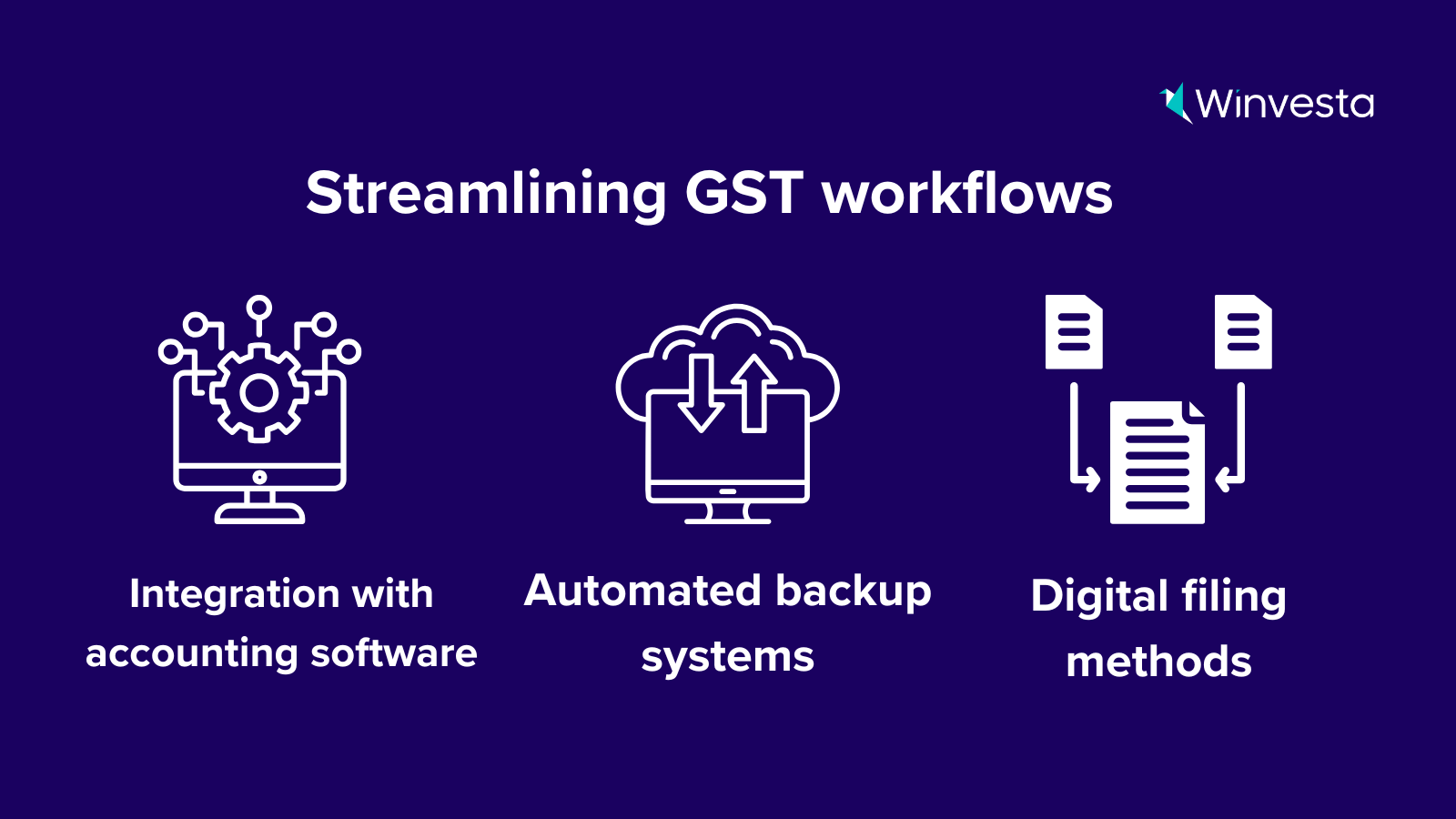 Winvesta

Streamlining GST workflows

Integration with accounting software

Automated backup systems

Digital filing methods